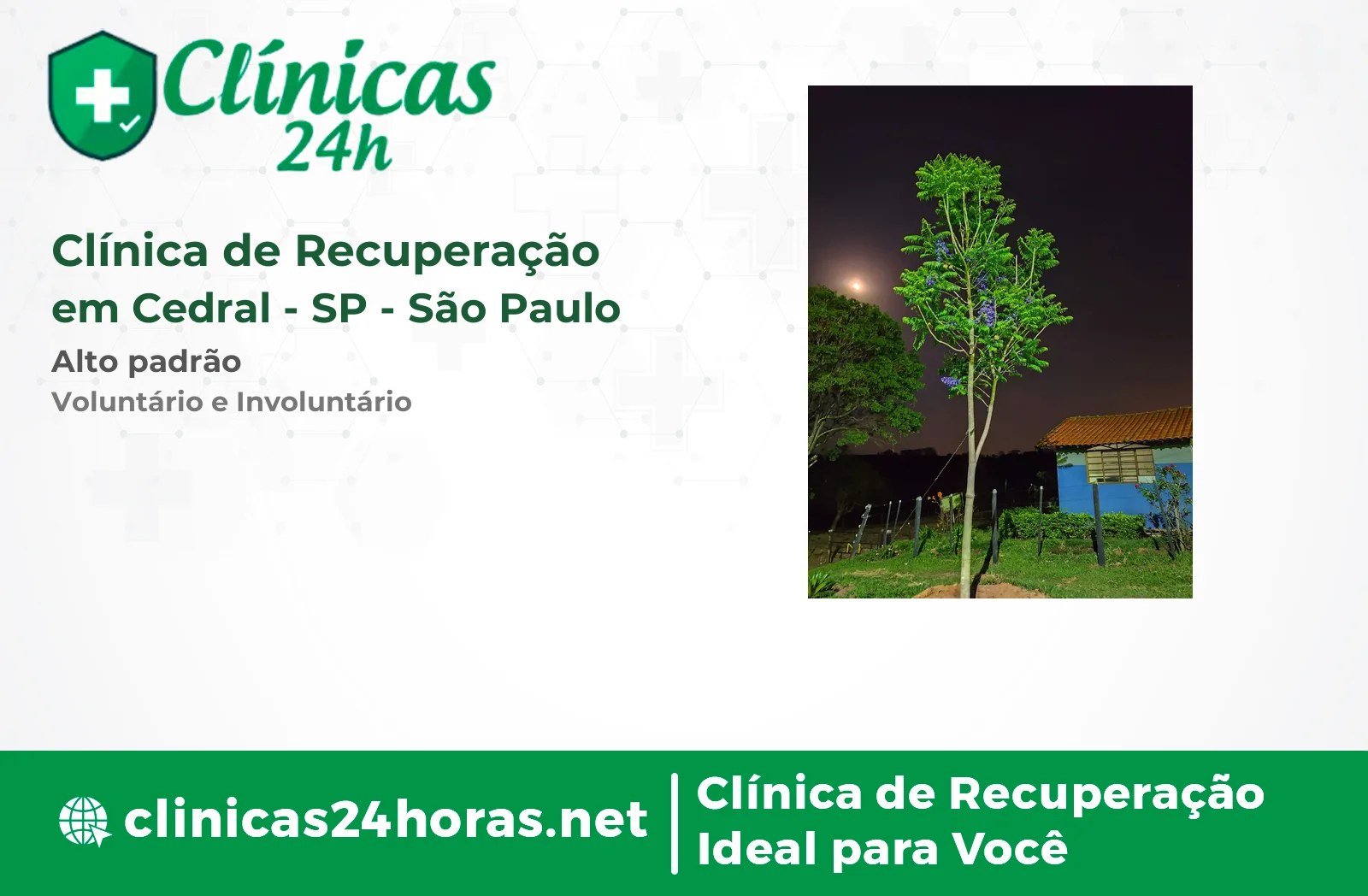 Clínicas 24h

Clínica de Recuperação em Cedral - SP - São Paulo

Alto padrão

Voluntário e Involuntário

clinicas24horas.net

Clínica de Recuperação Ideal para Você